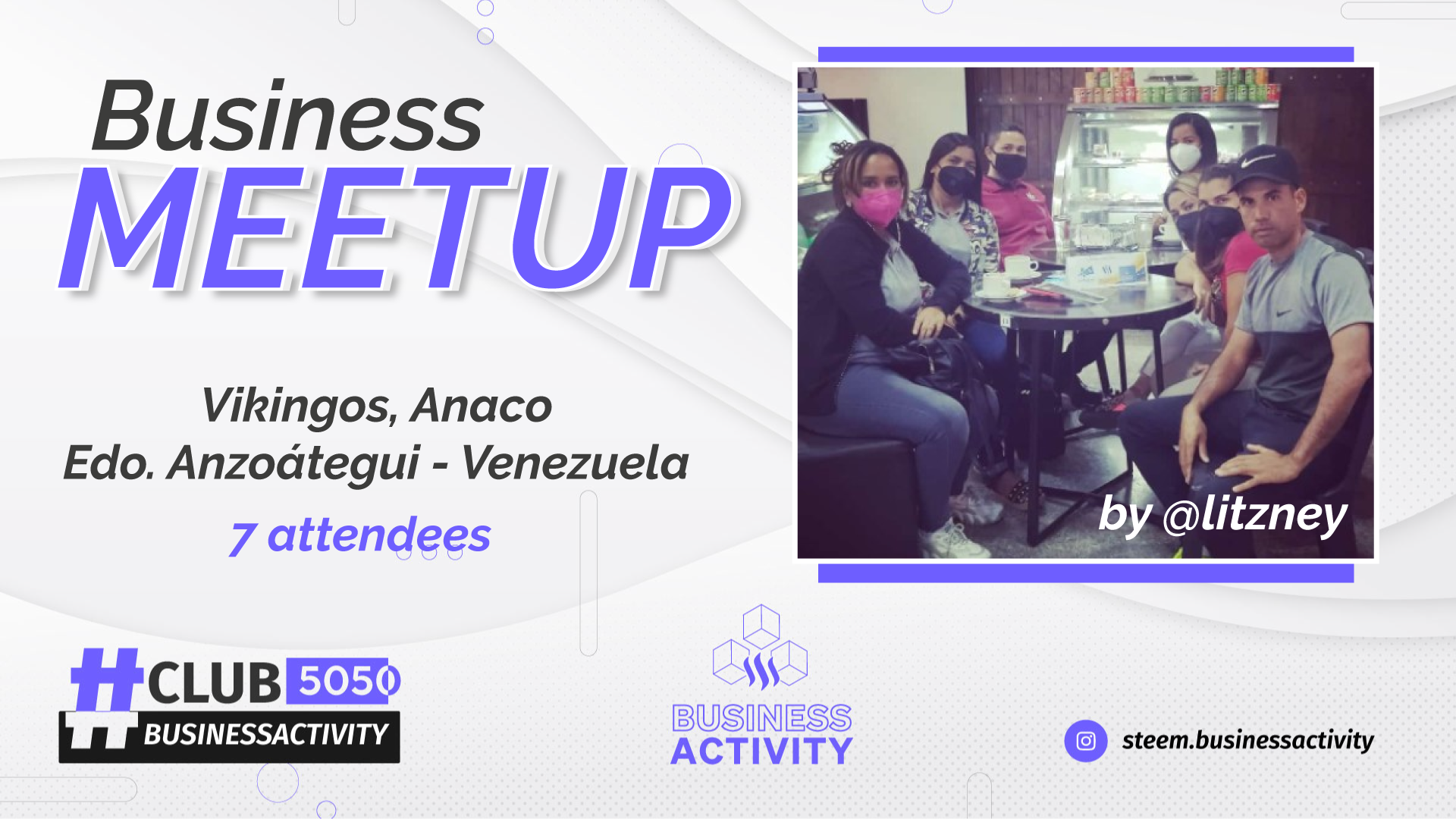 Business
MEETUP

Vikingos, Anaco
Edo. Anzoátegui - Venezuela
7 attendees

by @litzney

#CLUB 5050
#BUSINESSACTIVITY

BUSINESS
ACTIVITY

steem.businessactivity